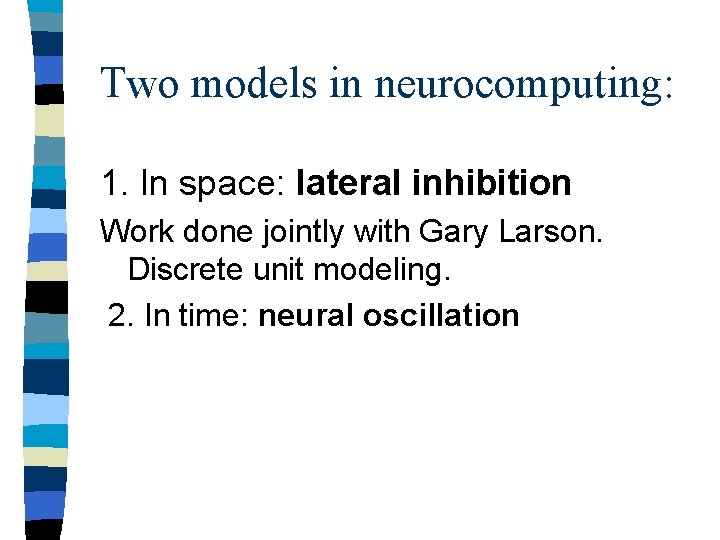 Two models in neurocomputing:

1. In space: lateral inhibition

Work done jointly with Gary Larson. Discrete unit modeling.

2. In time: neural oscillation